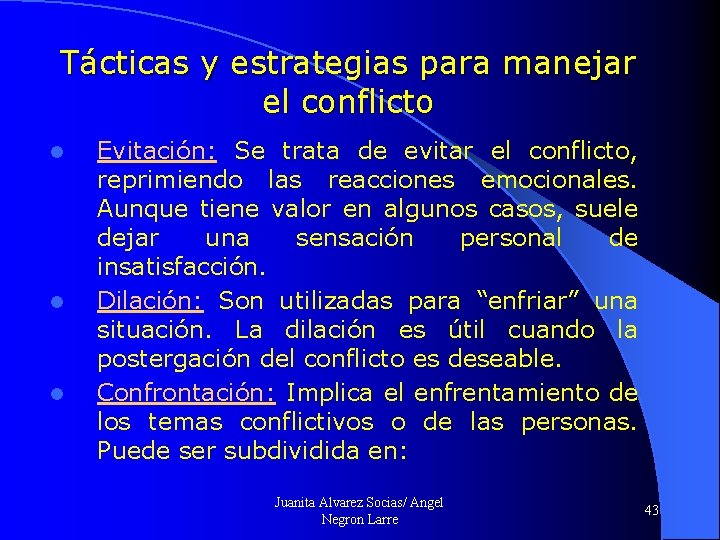 Tácticas y estrategias para manejar el conflicto

- Evitación: Se trata de evitar el conflicto, reprimiendo las reacciones emocionales. Aunque tiene valor en algunos casos, suele dejar una sensación personal de insatisfacción.
- Dilación: Son utilizadas para “enfriar” una situación. La dilación es útil cuando la postergación del conflicto es deseable.
- Confrontación: Implica el enfrentamiento de los temas conflictivos o de las personas. Puede ser subdividida en:

Juanita Alvarez Socias/ Angel Negron Larre

43